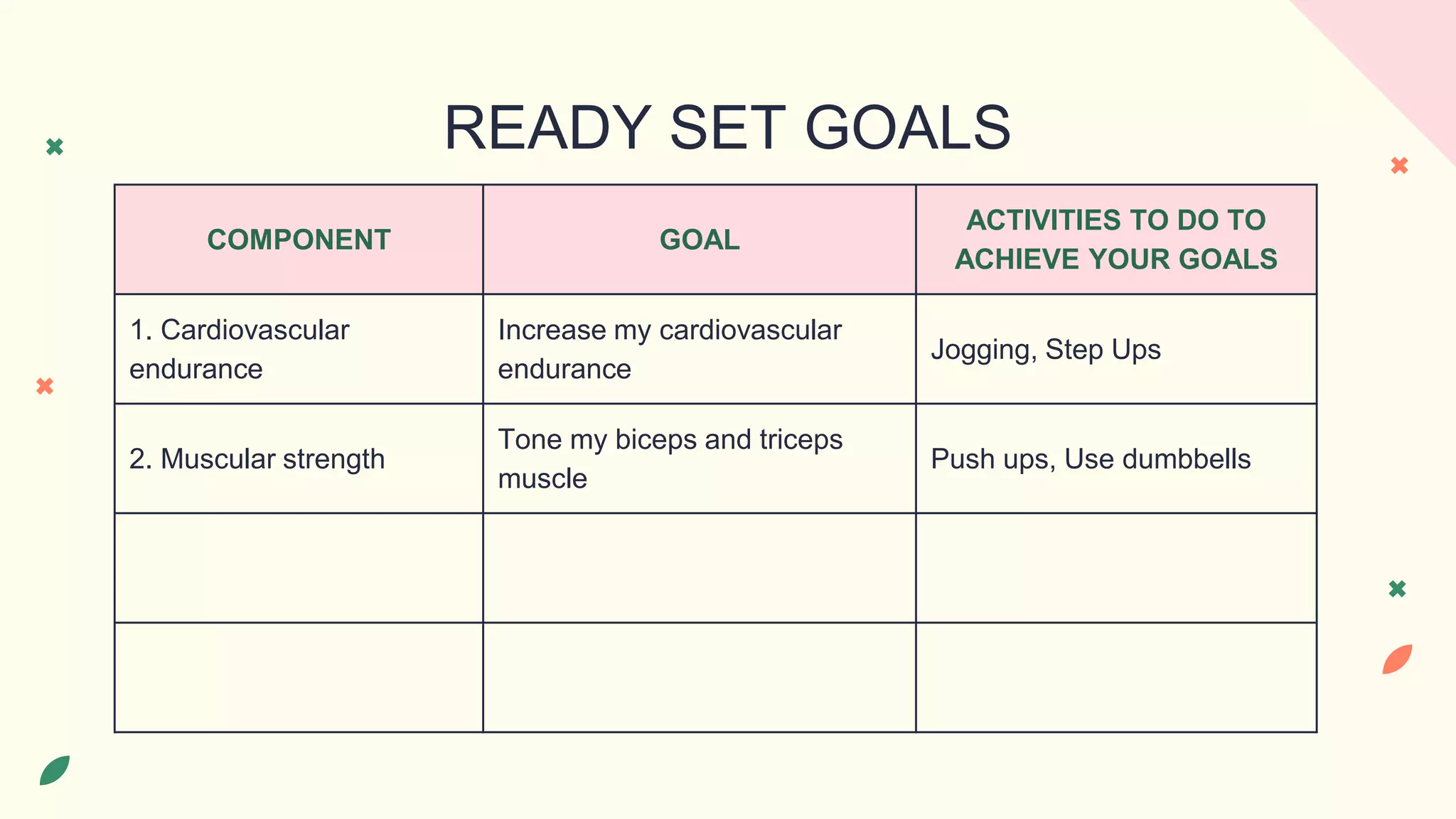 READY SET GOALS

| COMPONENT | GOAL | ACTIVITIES TO DO TO ACHIEVE YOUR GOALS |
|---|---|---|
| 1. Cardiovascular endurance | Increase my cardiovascular endurance | Jogging, Step Ups |
| 2. Muscular strength | Tone my biceps and triceps muscle | Push ups, Use dumbbells |
| | | |
| | | |